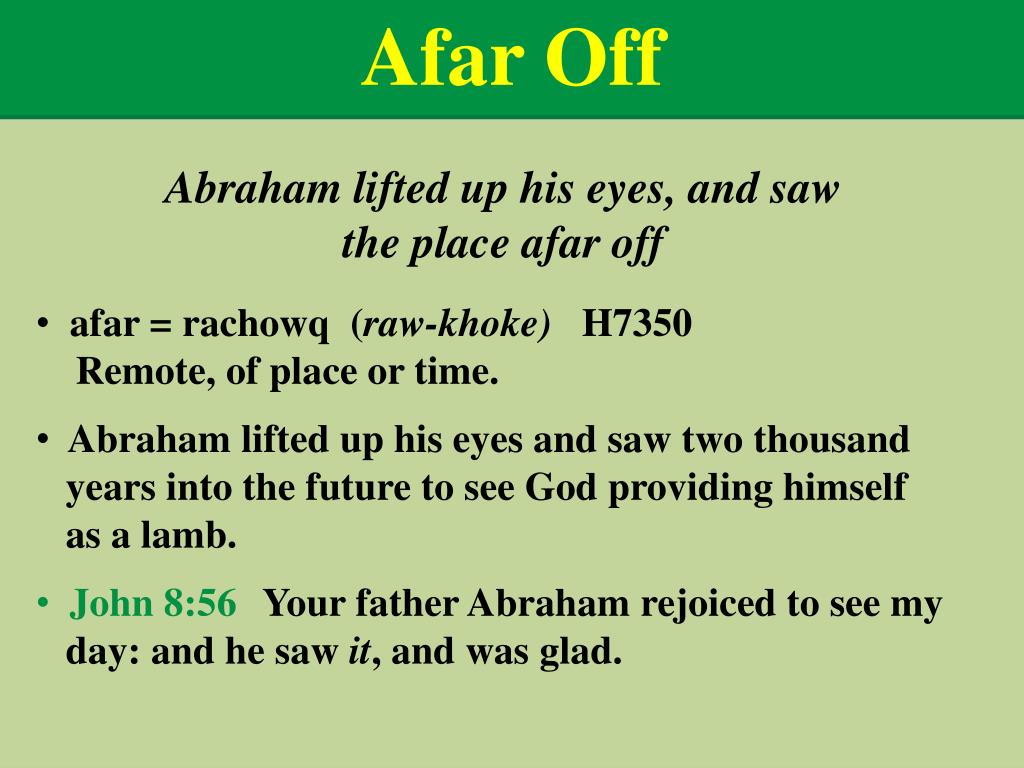 Afar Off

Abraham lifted up his eyes, and saw the place afar off

• afar = rachowq (raw-khoke) H7350
Remote, of place or time.

• Abraham lifted up his eyes and saw two thousand years into the future to see God providing himself as a lamb.

• John 8:56 Your father Abraham rejoiced to see my day: and he saw it, and was glad.